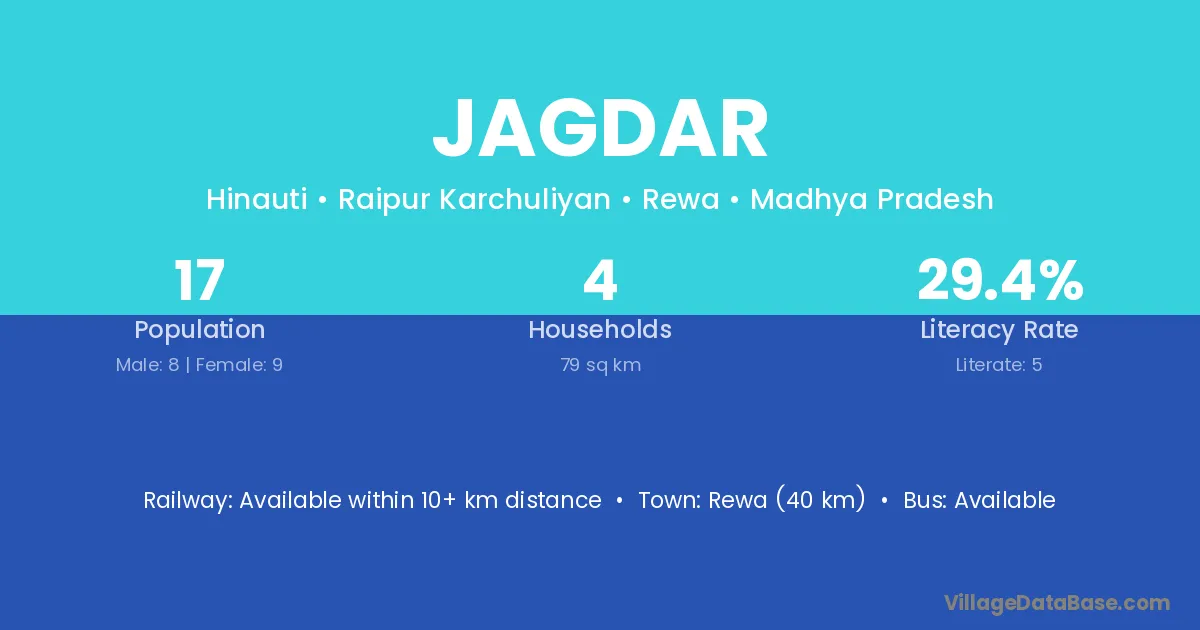 JAGDAR

Hinauti • Raipur Karchuliyan • Rewa • Madhya Pradesh

17
Population
Male: 8 | Female: 9

4
Households
79 sq km

29.4%
Literacy Rate
Literate: 5

Railway: Available within 10+ km distance • Town: Rewa (40 km) • Bus: Available

VillageDataBase.com